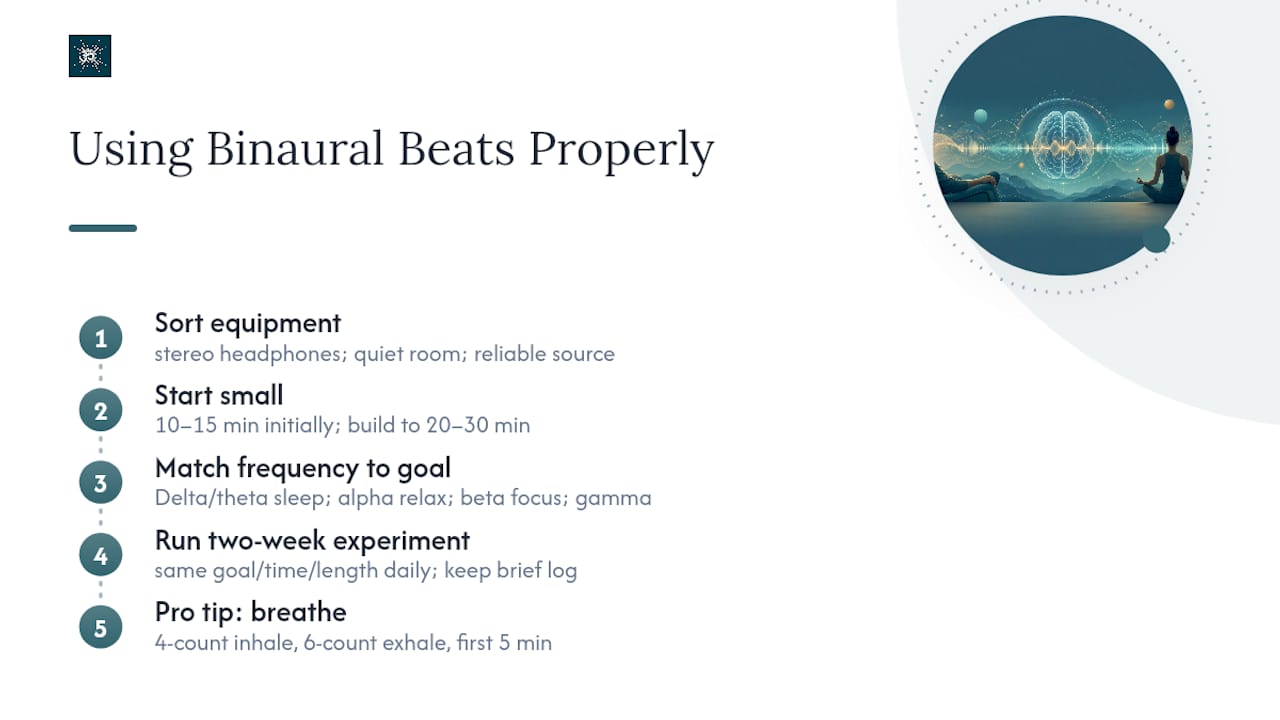 Using Binaural Beats Properly

1 Sort equipment
stereo headphones; quiet room; reliable source

2 Start small
10–15 min initially; build to 20–30 min

3 Match frequency to goal
Delta/theta sleep; alpha relax; beta focus; gamma

4 Run two-week experiment
same goal/time/length daily; keep brief log

5 Pro tip: breathe
4-count inhale, 6-count exhale, first 5 min